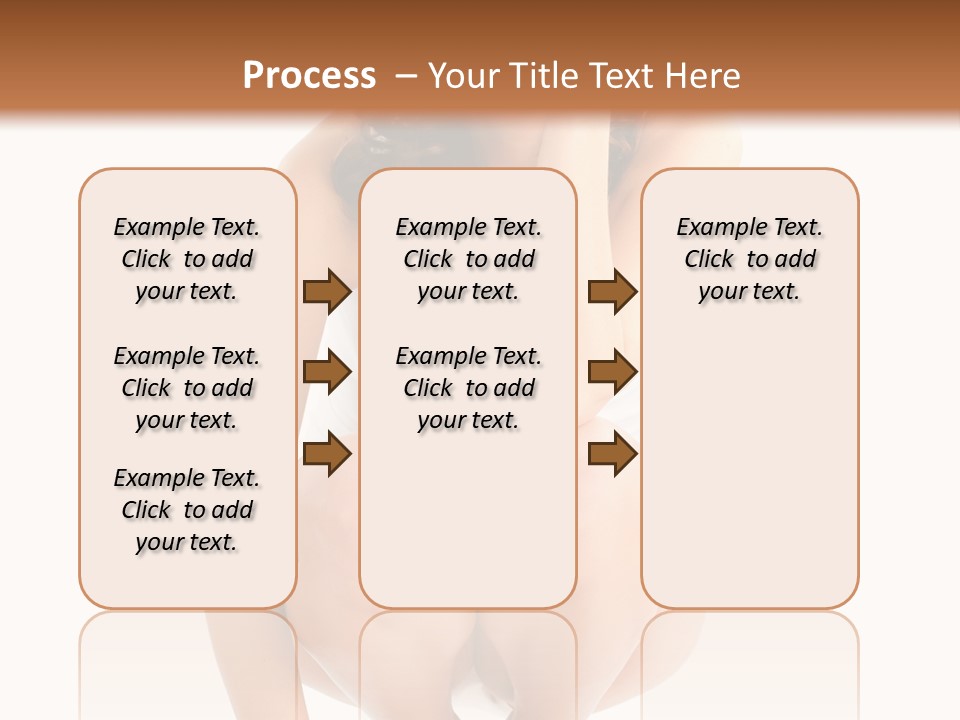 Process – Your Title Text Here

Example Text. Click to add your text.

Example Text. Click to add your text.

Example Text. Click to add your text.

Example Text. Click to add your text.

Example Text. Click to add your text.

Example Text. Click to add your text.